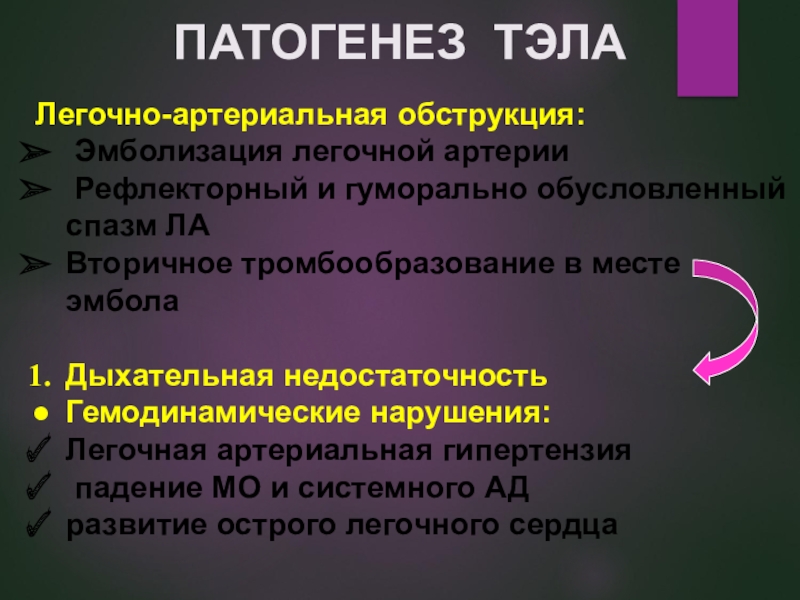 ПАТОГЕНЕЗ ТЭЛА

Легочно-артериальная обструкция:
➢ Эмболизация легочной артерии
➢ Рефлекторный и гуморально обусловленный спазм ЛА
➢ Вторичное тромбообразование в месте эмбола

1. Дыхательная недостаточность
● Гемодинамические нарушения:
✓ Легочная артериальная гипертензия
✓ падение МО и системного АД
✓ развитие острого легочного сердца